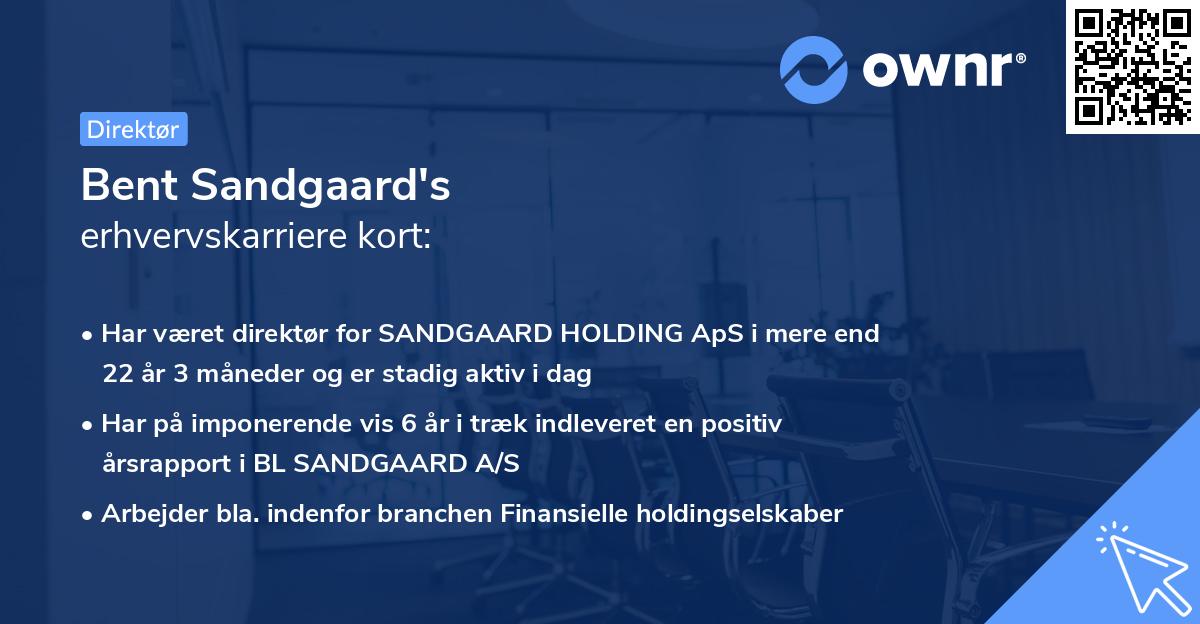 ownr®

Direktør

Bent Sandgaard's
erhvervskarriere kort:

• Har været direktør for SANDGAARD HOLDING ApS i mere end 22 år 3 måneder og er stadig aktiv i dag
• Har på imponerende vis 6 år i træk indleveret en positiv årsrapport i BL SANDGAARD A/S
• Arbejder bla. indenfor branchen Finansielle holdingselskaber